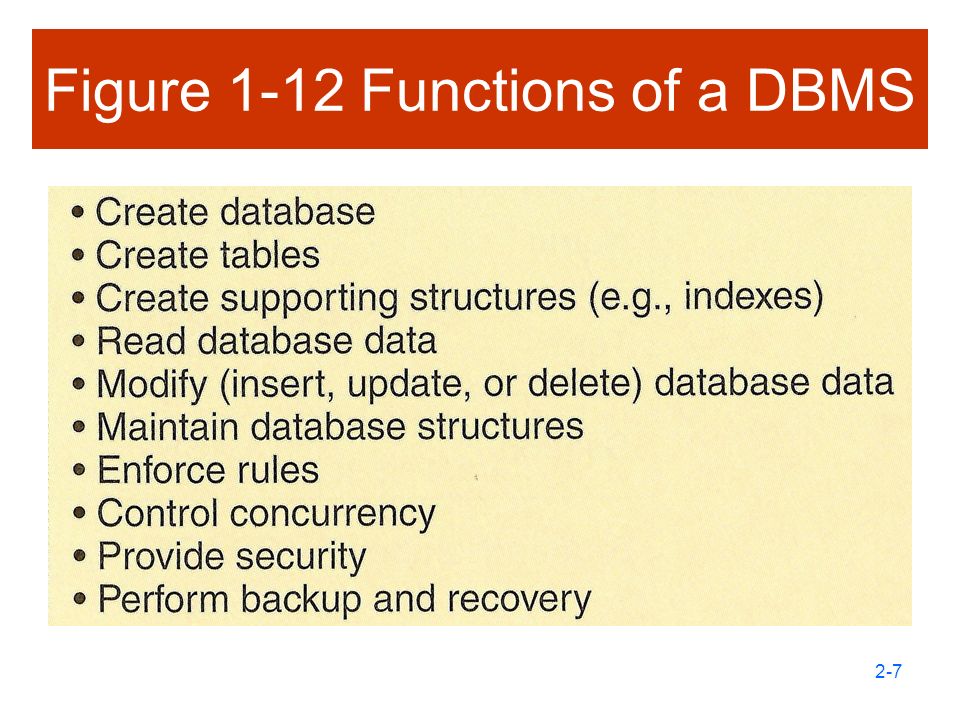 Figure 1-12 Functions of a DBMS

• Create database
• Create tables
• Create supporting structures (e.g., indexes)
• Read database data
• Modify (insert, update, or delete) database data
• Maintain database structures
• Enforce rules
• Control concurrency
• Provide security
• Perform backup and recovery

2-7